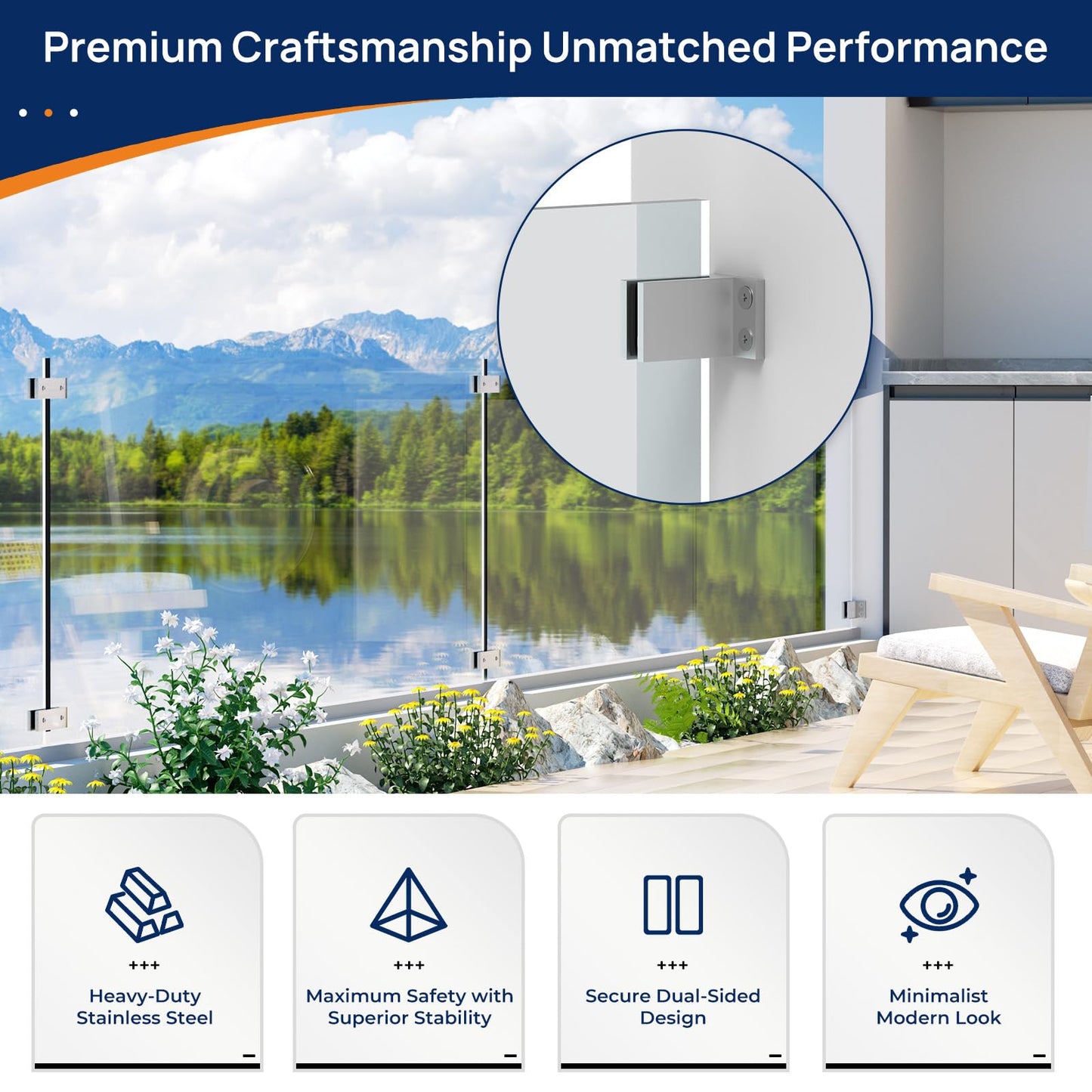 Premium Craftsmanship Unmatched Performance

+++
Heavy-Duty Stainless Steel

+++
Maximum Safety with Superior Stability

+++
Secure Dual-Sided Design

+++
Minimalist Modern Look